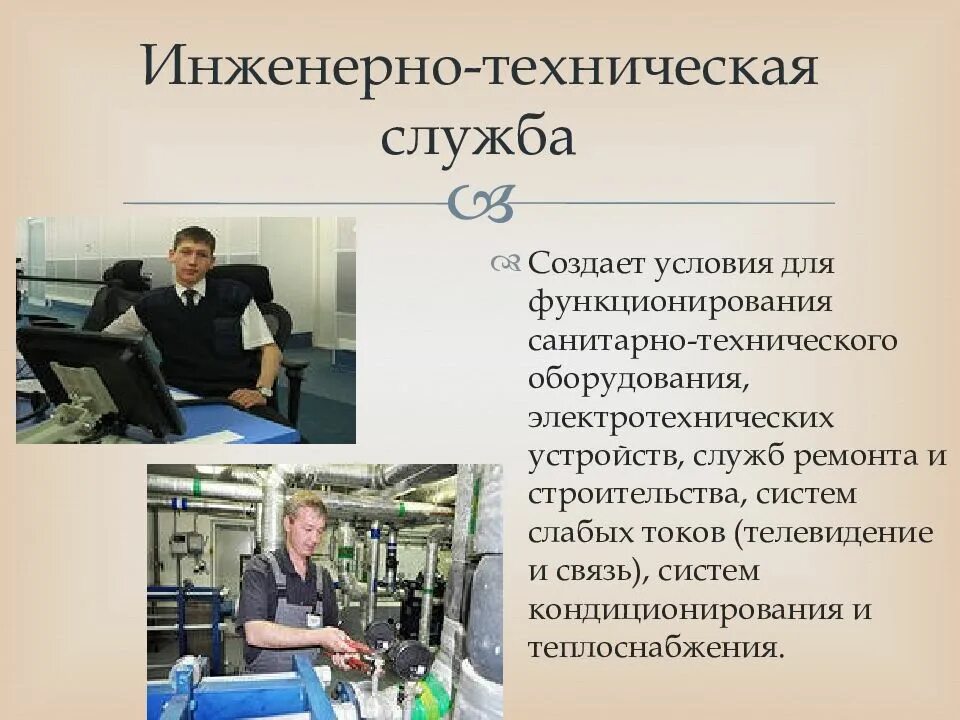 Инженерно-техническая служба

Создает условия для функционирования санитарно-технического оборудования, электротехнических устройств, служб ремонта и строительства, систем слабых токов (телевидение и связь), систем кондиционирования и теплоснабжения.